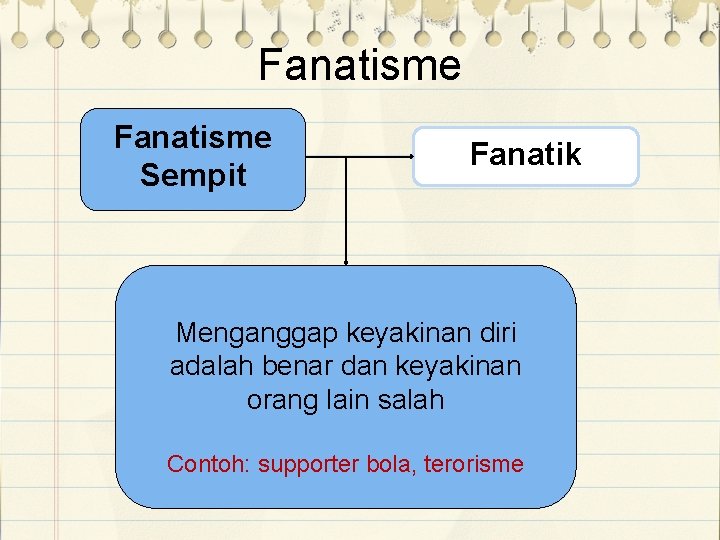 Fanatisme

Fanatisme Sempit

Fanatik

Menganggap keyakinan diri adalah benar dan keyakinan orang lain salah

Contoh: supporter bola, terorisme